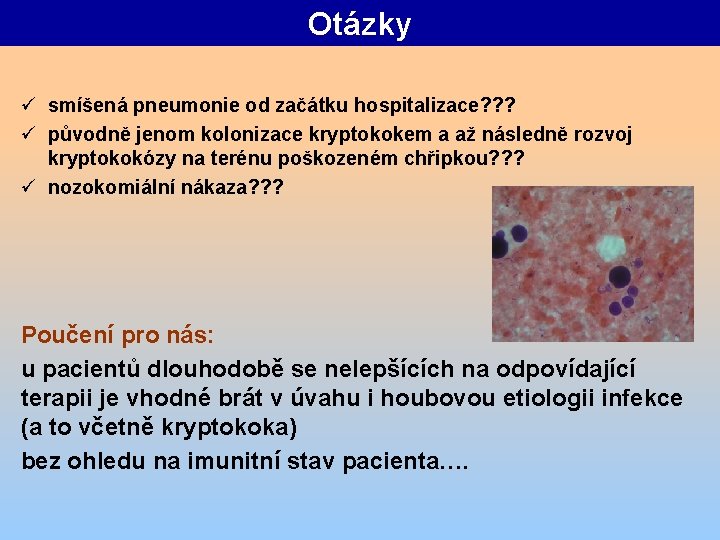 Otázky

✓ smíšená pneumonie od začátku hospitalizace???
✓ původně jenom kolonizace kryptokokem a až následně rozvoj kryptokokózy na terénu poškozeném chřipkou???
✓ nozokomiální nákaza???

Poučení pro nás:

u pacientů dlouhodobě se nelepšících na odpovídající terapii je vhodné brát v úvahu i houbovou etiologii infekce (a to včetně kryptokoka)

bez ohledu na imunitní stav pacienta….